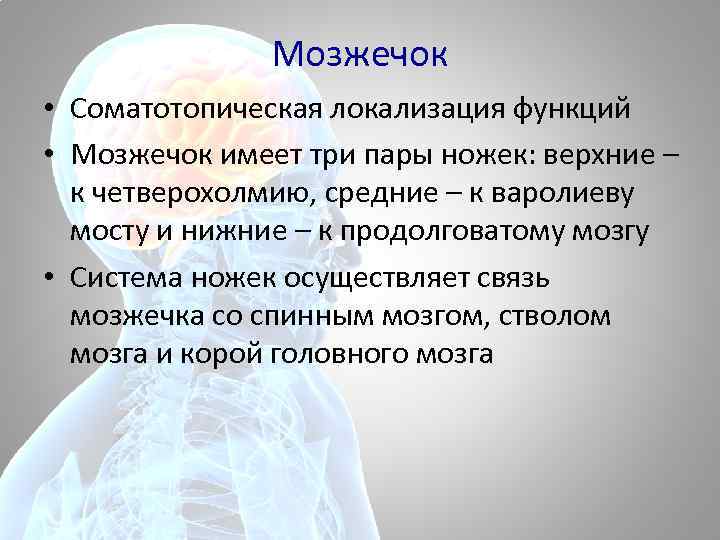 Мозжечок

• Соматотопическая локализация функций
• Мозжечок имеет три пары ножек: верхние – к четверохолмию, средние – к варолиеву мосту и нижние – к продолговатому мозгу
• Система ножек осуществляет связь мозжечка со спинным мозгом, стволом мозга и корой головного мозга